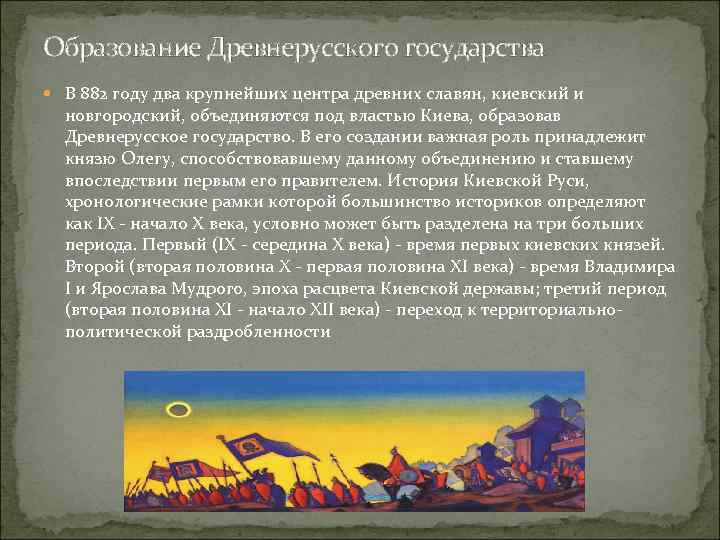 Образование Древнерусского государства

В 882 году два крупнейших центра древних славян, киевский и новгородский, объединяются под властью Киева, образовав Древнерусское государство. В его создании важная роль принадлежит князю Олегу, способствовавшему данному объединению и ставшему впоследствии первым его правителем. История Киевской Руси, хронологические рамки которой большинство историков определяют как IX - начало X века, условно может быть разделена на три больших периода. Первый (IX - середина X века) - время первых киевских князей. Второй (вторая половина X - первая половина XI века) - время Владимира I и Ярослава Мудрого, эпоха расцвета Киевской державы; третий период (вторая половина XI - начало XII века) - переход к территориально-политической раздробленности